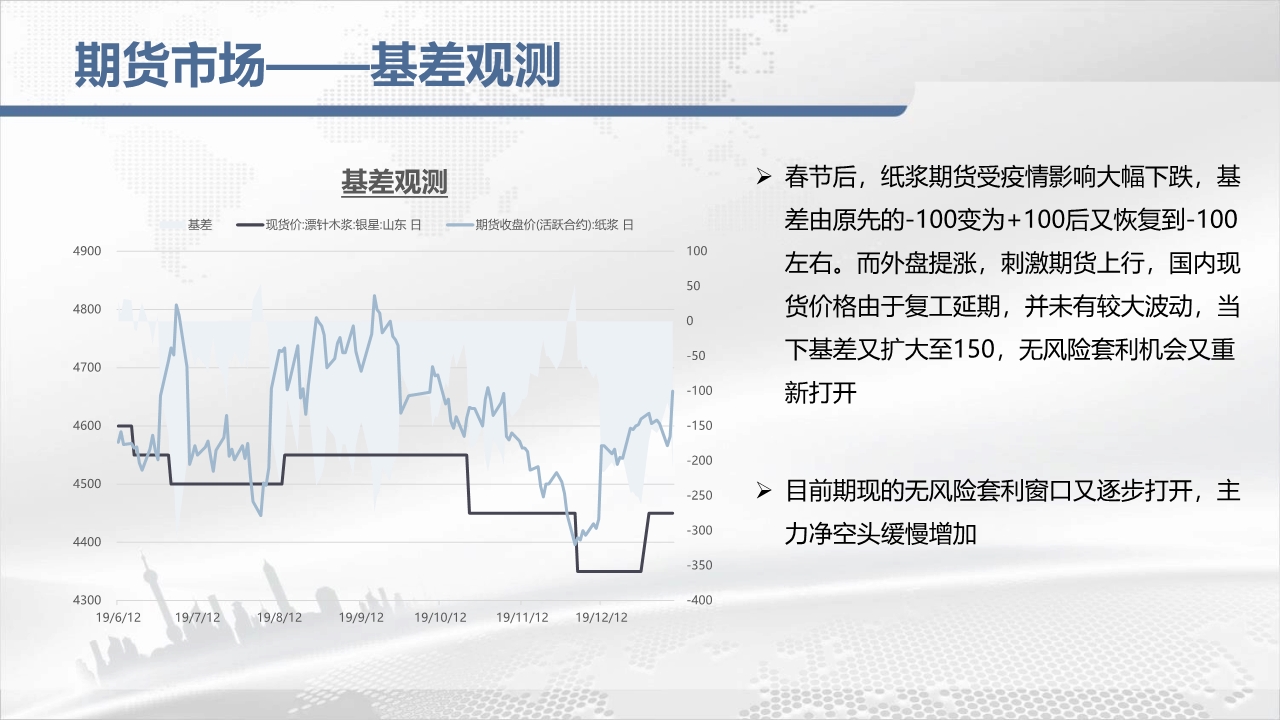 期货市场——基差观测

基差观测

基差 现货价:漂针木浆:银星:山东 日 期货收盘价(活跃合约):纸浆 日

4900
4800
4700
4600
4500
4400
4300

100
50
0
-50
-100
-150
-200
-250
-300
-350
-400

19/6/12 19/7/12 19/8/12 19/9/12 19/10/12 19/11/12 19/12/12

➢ 春节后，纸浆期货受疫情影响大幅下跌，基差由原先的-100变为+100后又恢复到-100左右。而外盘提涨，刺激期货上行，国内现货价格由于复工延期，并未有较大波动，当下基差又扩大至150，无风险套利机会又重新打开

➢ 目前期现的无风险套利窗口又逐步打开，主力净空头缓慢增加